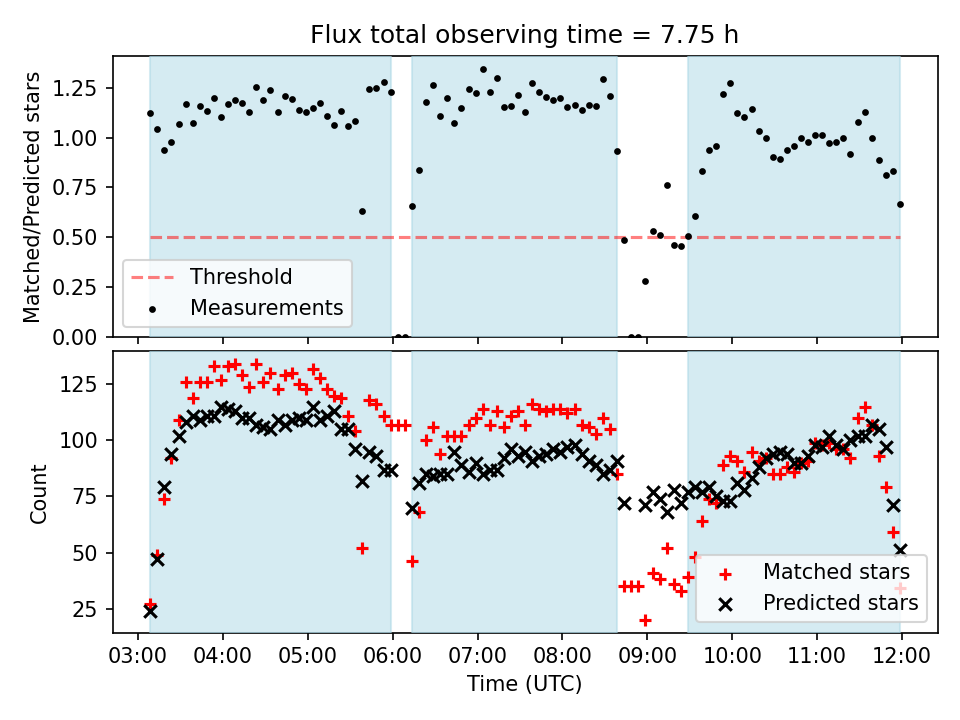 Flux total observing time = 7.75 h

Matched/Predicted stars

1.25
1.00
0.75
0.50
0.25
0.00

Threshold
Measurements

Count

125
100
75
50
25

Matched stars
Predicted stars

03:00 04:00 05:00 06:00 07:00 08:00 09:00 10:00 11:00 12:00

Time (UTC)